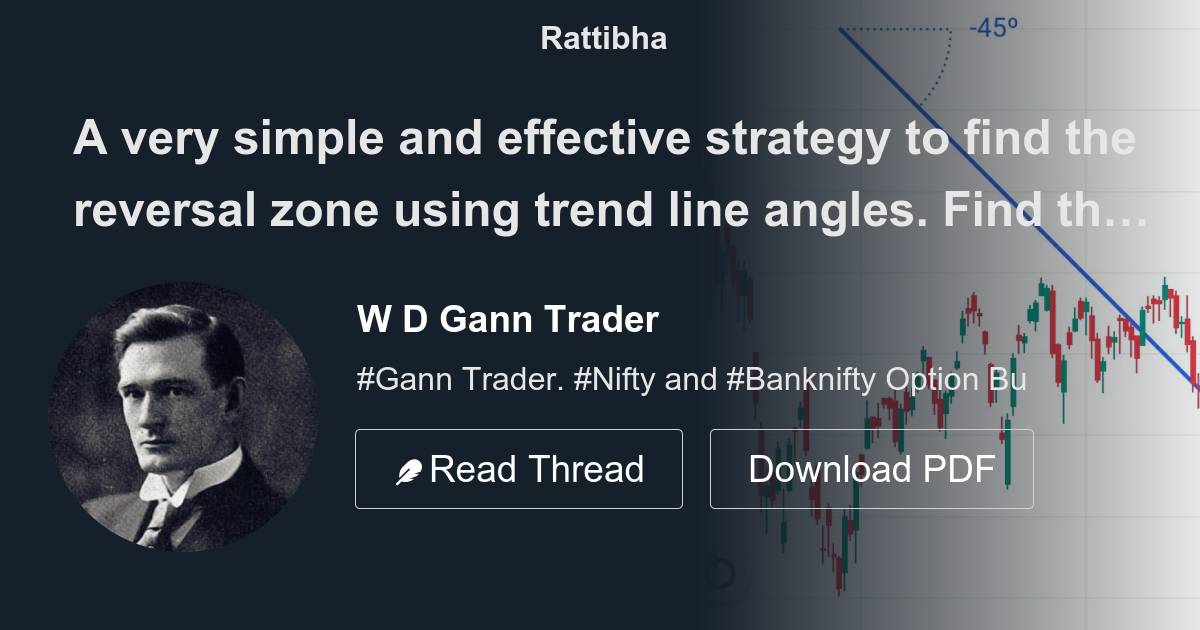 Rattibha

-45º

A very simple and effective strategy to find the reversal zone using trend line angles. Find th…

W D Gann Trader

#Gann Trader. #Nifty and #Banknifty Option Bu

Read Thread

Download PDF